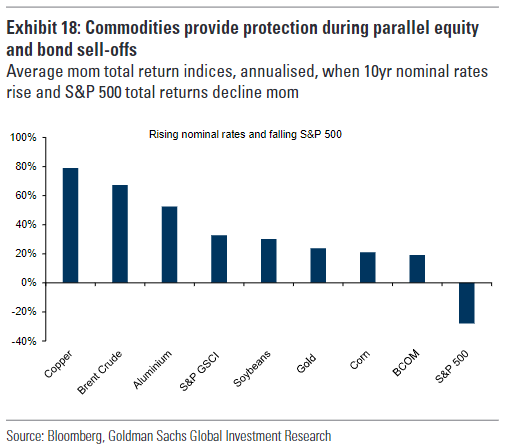 Exhibit 18: Commodities provide protection during parallel equity and bond sell-offs
Average mom total return indices, annualised, when 10yr nominal rates rise and S&P 500 total returns decline mom

Rising nominal rates and falling S&P 500

100%
80%
60%
40%
20%
0%
-20%
-40%

Copper
Brent Crude
Aluminium
S&P GSCI
Soybeans
Gold
Corn
BCOM
S&P 500

Source: Bloomberg, Goldman Sachs Global Investment Research